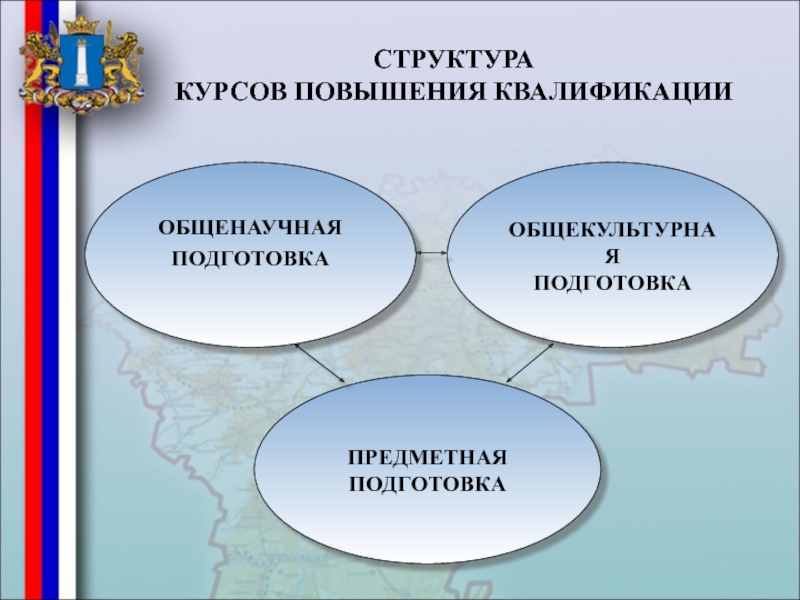 СТРУКТУРА
КУРСОВ ПОВЫШЕНИЯ КВАЛИФИКАЦИИ

ОБЩЕНАУЧНАЯ ПОДГОТОВКА

ОБЩЕКУЛЬТУРНА Я ПОДГОТОВКА

ПРЕДМЕТНАЯ ПОДГОТОВКА